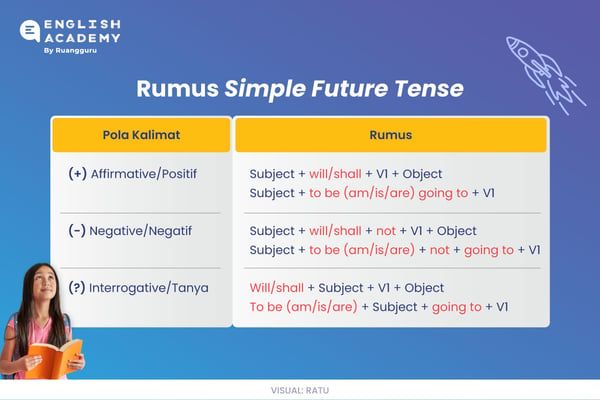 ENGLISH ACADEMY
By Ruangguru

Rumus Simple Future Tense

| Pola Kalimat | Rumus |
|---|---|
| (+) Affirmative/Positif | Subject + will/shall + V1 + Object<br>Subject + to be (am/is/are) going to + V1 |
| (-) Negative/Negatif | Subject + will/shall + not + V1 + Object<br>Subject + to be (am/is/are) + not + going to + V1 |
| (?) Interrogative/Tanya | Will/shall + Subject + V1 + Object<br>To be (am/is/are) + Subject + going to + V1 |

VISUAL: RATU